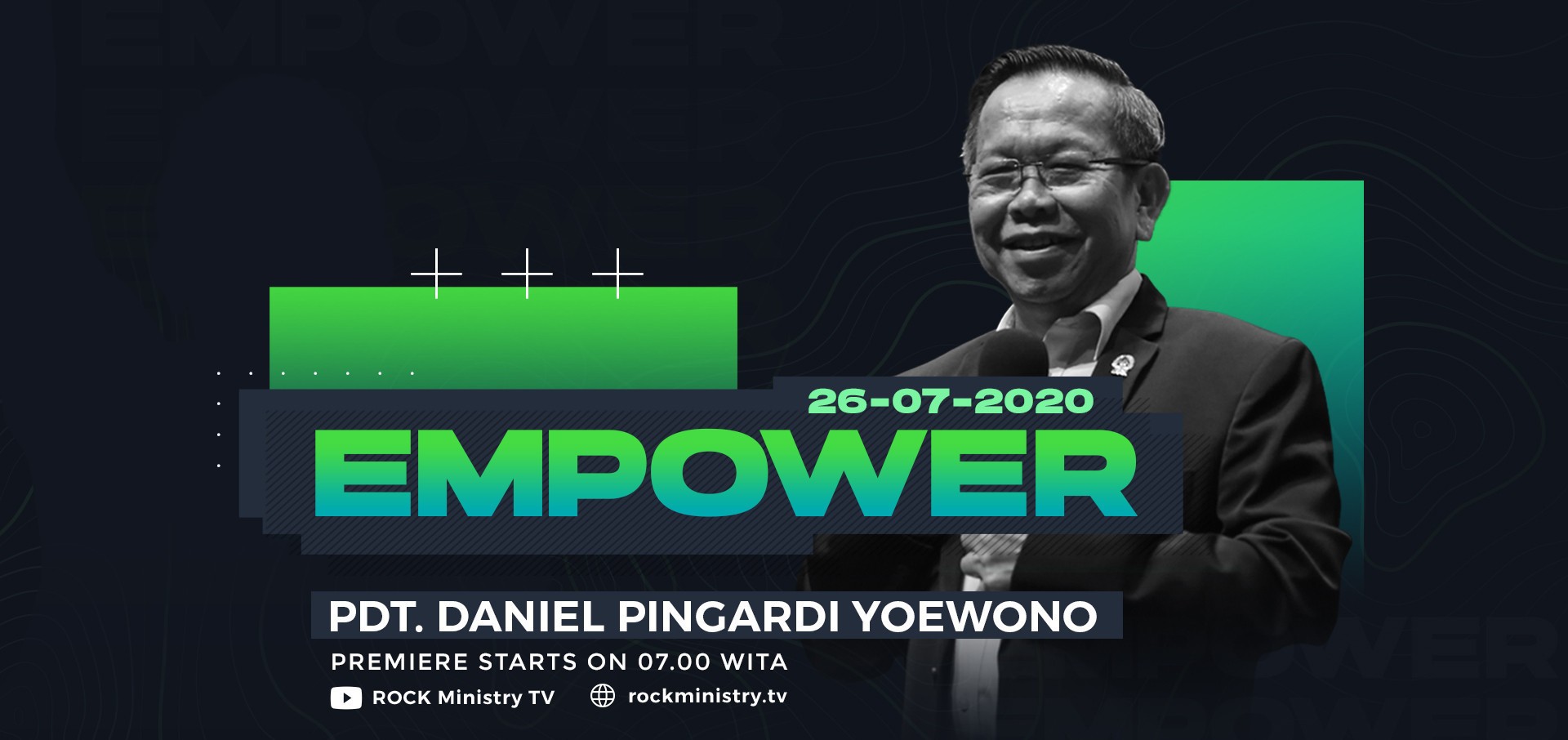 26-07-2020
EMPOWER

PDT. DANIEL PINGARDI YOEWONO
PREMIERE STARTS ON 07.00 WITA
ROCK Ministry TV
rockministry.tv